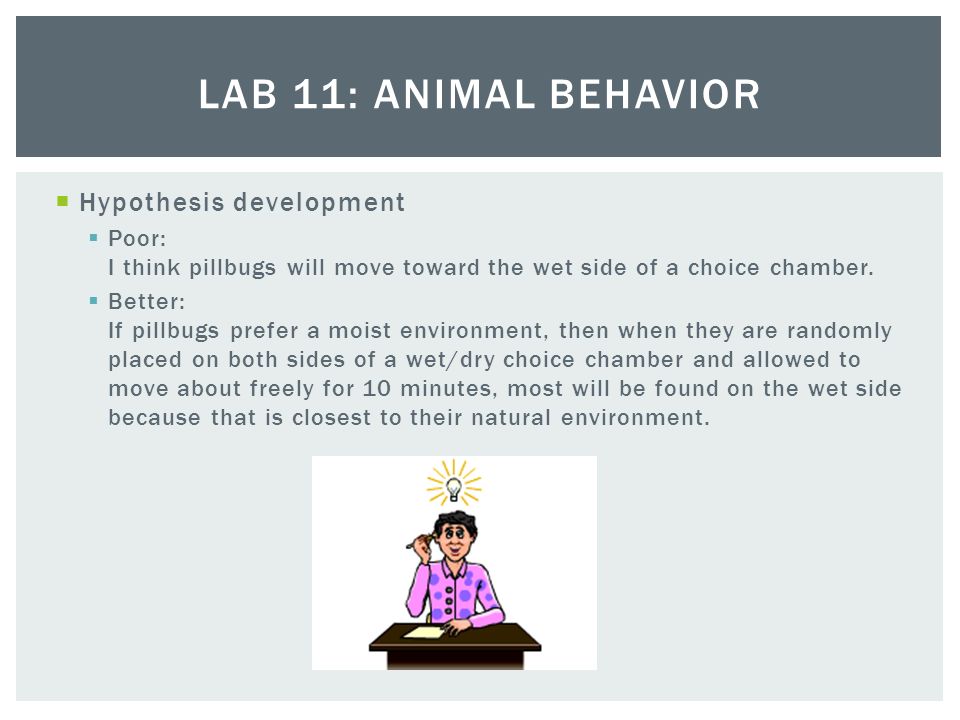 LAB 11: ANIMAL BEHAVIOR

Hypothesis development

Poor:
I think pillbugs will move toward the wet side of a choice chamber.

Better:
If pillbugs prefer a moist environment, then when they are randomly placed on both sides of a wet/dry choice chamber and allowed to move about freely for 10 minutes, most will be found on the wet side because that is closest to their natural environment.